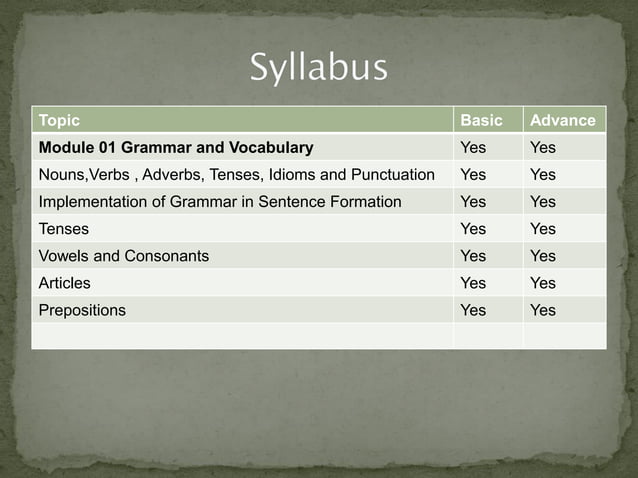 Syllabus

| Topic | Basic | Advance |
|---|---|---|
| **Module 01 Grammar and Vocabulary** | Yes | Yes |
| Nouns,Verbs , Adverbs, Tenses, Idioms and Punctuation | Yes | Yes |
| Implementation of Grammar in Sentence Formation | Yes | Yes |
| Tenses | Yes | Yes |
| Vowels and Consonants | Yes | Yes |
| Articles | Yes | Yes |
| Prepositions | Yes | Yes |
| | | |